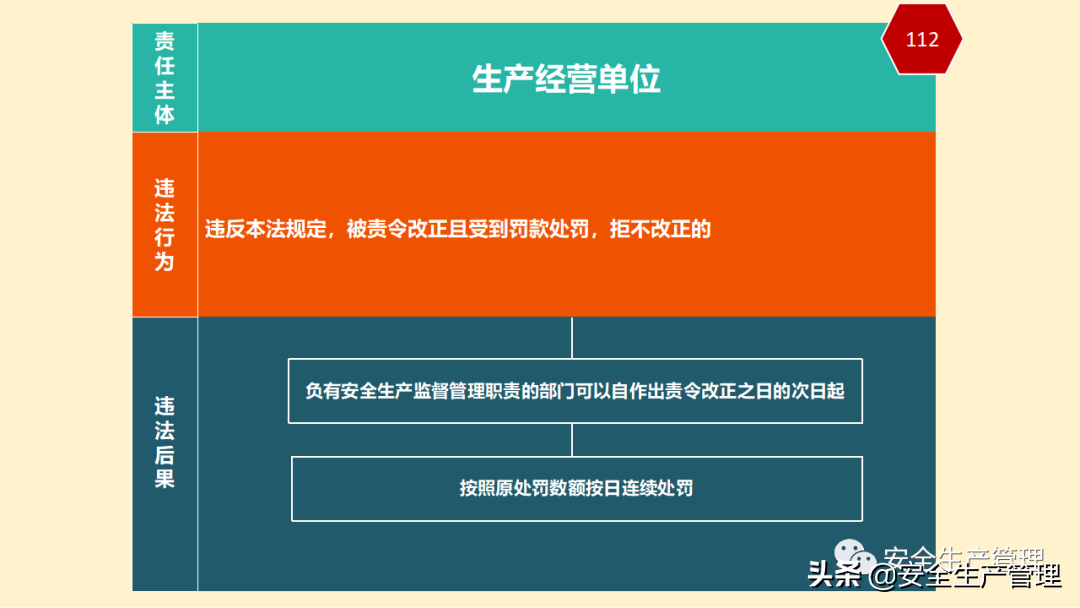 112

责任主体

生产经营单位

违法行为

违反本法规定，被责令改正且受到罚款处罚，拒不改正的

违法后果

负有安全生产监督管理职责的部门可以自作出责令改正之日的次日起

按照原处罚数额按日连续处罚

安全生产管理

头条 @安全生产管理